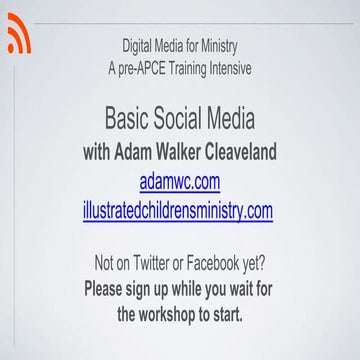 Digital Media for Ministry
A pre-APCE Training Intensive

Basic Social Media
with Adam Walker Cleaveland
adamwc.com
illustratedchildrensministry.com

Not on Twitter or Facebook yet?
Please sign up while you wait for the workshop to start.